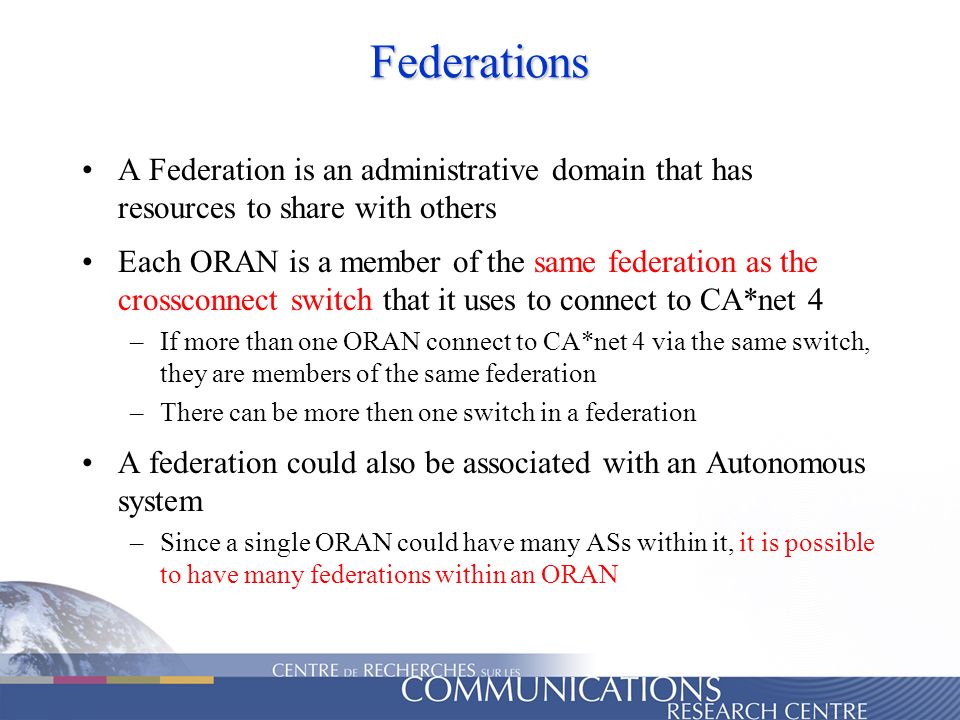 Federations

• A Federation is an administrative domain that has resources to share with others

• Each ORAN is a member of the same federation as the crossconnect switch that it uses to connect to CA*net 4

– If more than one ORAN connect to CA*net 4 via the same switch, they are members of the same federation

– There can be more then one switch in a federation

• A federation could also be associated with an Autonomous system

– Since a single ORAN could have many ASs within it, it is possible to have many federations within an ORAN

CENTRE DE RECHERCHES SUR LES COMMUNICATIONS RESEARCH CENTRE